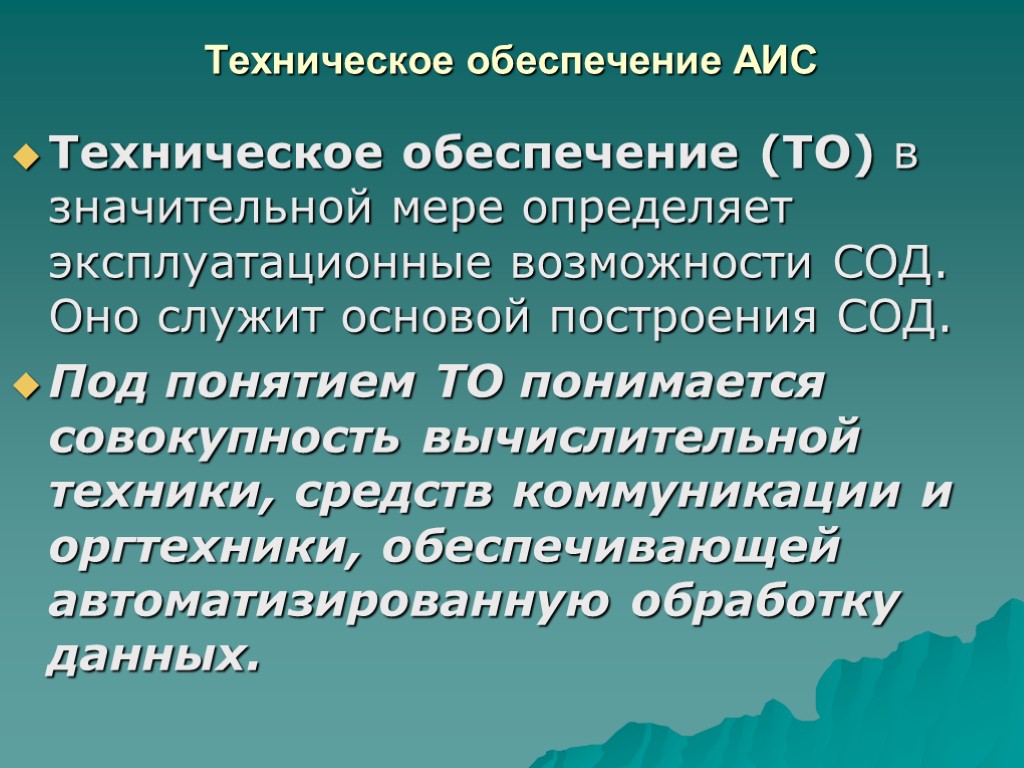 Техническое обеспечение АИС

Техническое обеспечение (ТО) в значительной мере определяет эксплуатационные возможности СОД. Оно служит основой построения СОД.

Под понятием ТО понимается совокупность вычислительной техники, средств коммуникации и оргтехники, обеспечивающей автоматизированную обработку данных.